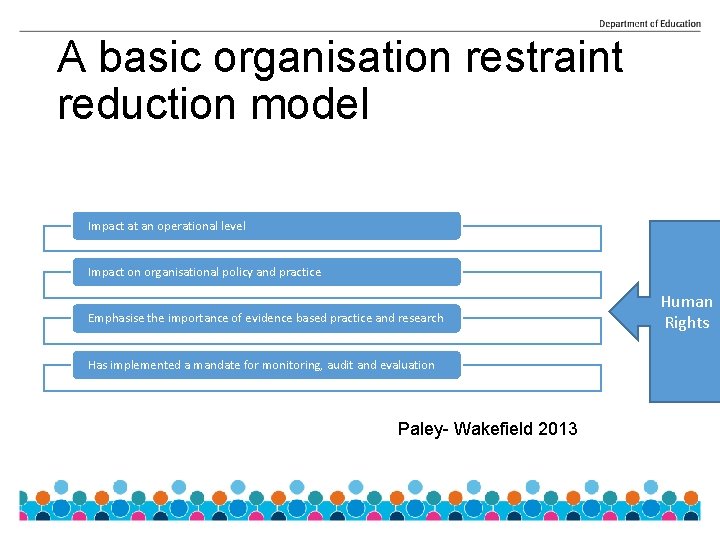 Department of Education

A basic organisation restraint reduction model

Impact at an operational level

Impact on organisational policy and practice

Emphasise the importance of evidence based practice and research

Has implemented a mandate for monitoring, audit and evaluation

Human Rights

Paley- Wakefield 2013